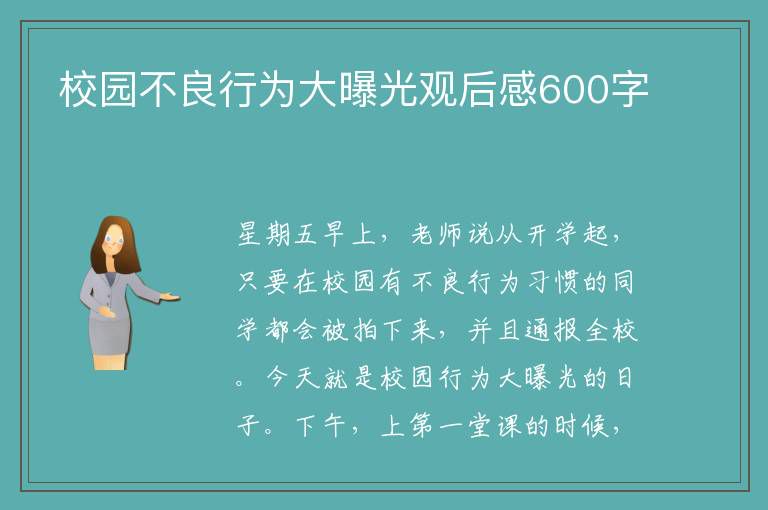 校园不良行为大曝光观后感600字

星期五早上，老师说从开学起，只要在校园有不良行为习惯的同学都会被拍下来，并且通报全校。今天就是校园行为大曝光的日子。下午，上第一堂课的时候，